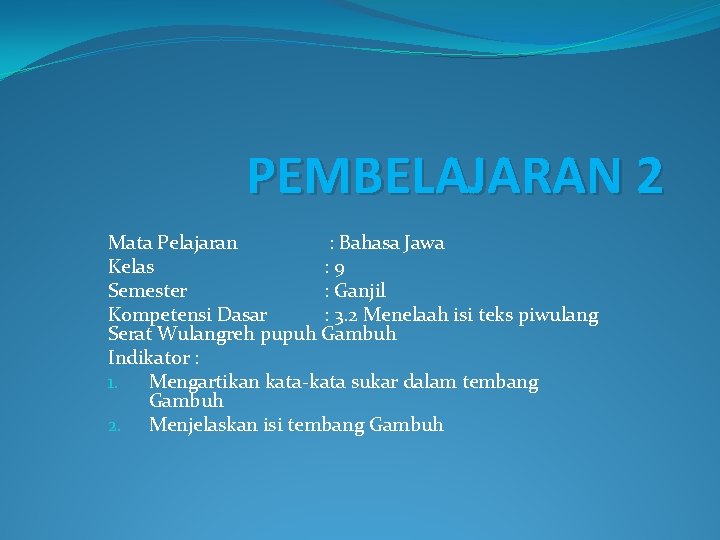 PEMBELAJARAN 2

Mata Pelajaran : Bahasa Jawa
Kelas : 9
Semester : Ganjil
Kompetensi Dasar : 3.2 Menelaah isi teks piwulang Serat Wulangreh pupuh Gambuh
Indikator :
1. Mengartikan kata-kata sukar dalam tembang Gambuh
2. Menjelaskan isi tembang Gambuh